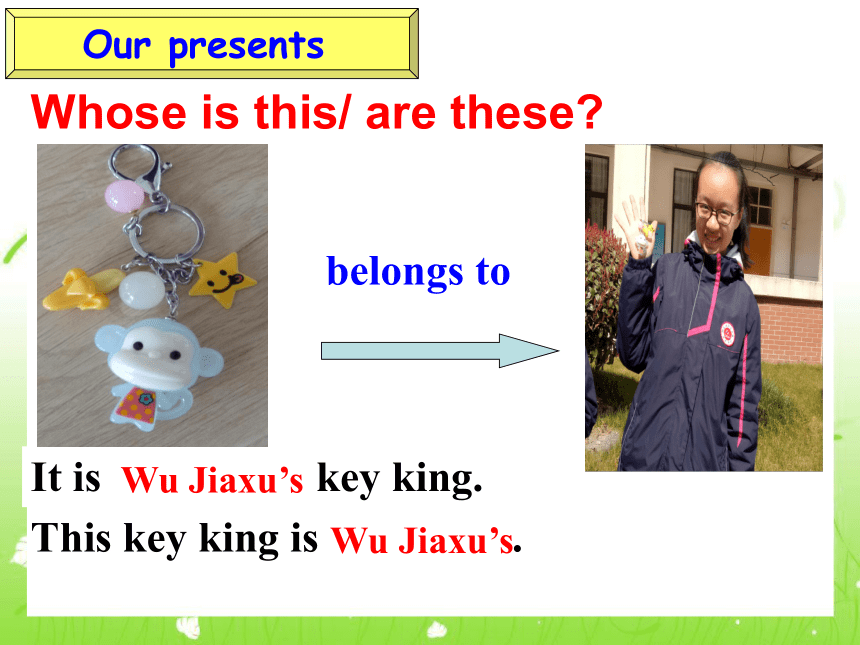 Our presents

Whose is this/ are these?

belongs to

It is Wu Jiaxu’s key king.

This key king is Wu Jiaxu’s.